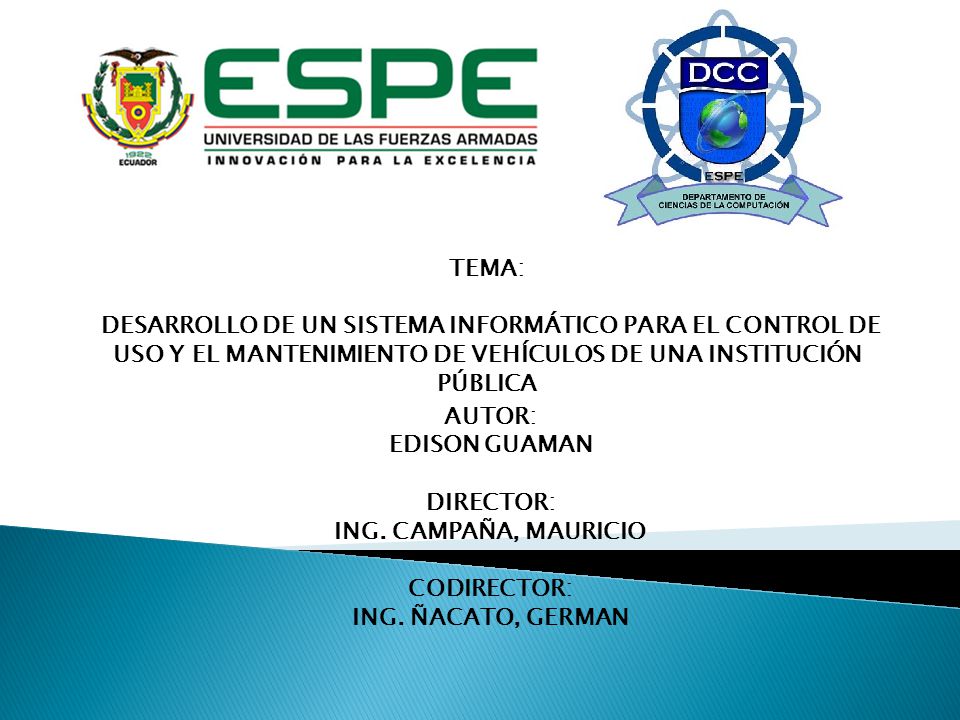 1922
ECUADOR

ESPE
UNIVERSIDAD DE LAS FUERZAS ARMADAS
INNOVACIÓN PARA LA EXCELENCIA

DCC
ESPE
DEPARTAMENTO DE CIENCIAS DE LA COMPUTACIÓN

TEMA:

DESARROLLO DE UN SISTEMA INFORMÁTICO PARA EL CONTROL DE USO Y EL MANTENIMIENTO DE VEHÍCULOS DE UNA INSTITUCIÓN PÚBLICA

AUTOR:
EDISON GUAMAN

DIRECTOR:
ING. CAMPAÑA, MAURICIO

CODIRECTOR:
ING. ÑACATO, GERMAN